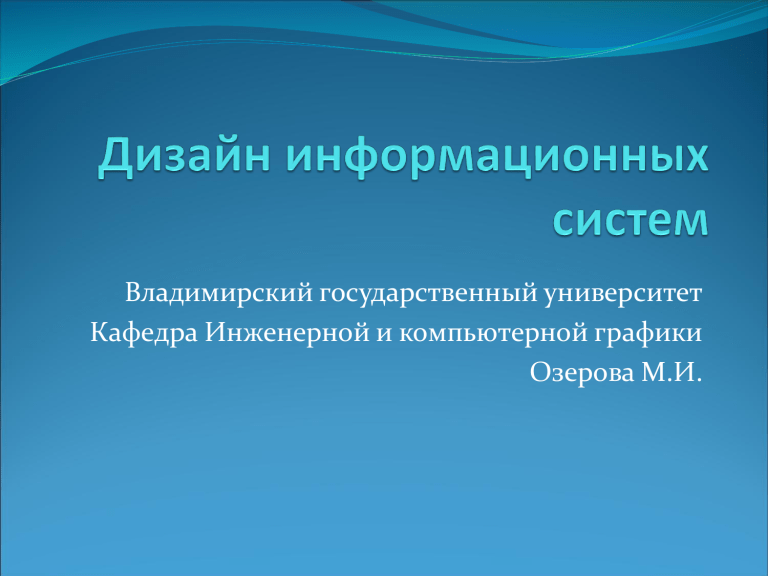 Дизайн информационных систем

Владимирский государственный университет
Кафедра Инженерной и компьютерной графики
Озерова М.И.